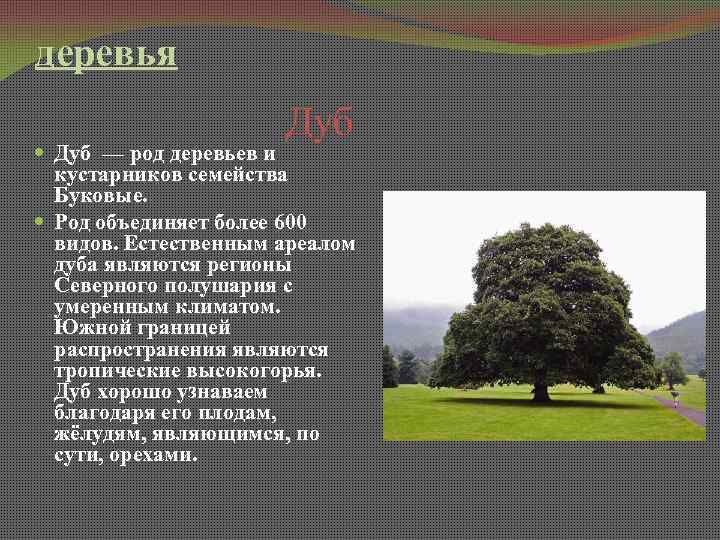 деревья

Дуб

Дуб — род деревьев и кустарников семейства Буковые.

Род объединяет более 600 видов. Естественным ареалом дуба являются регионы Северного полушария с умеренным климатом. Южной границей распространения являются тропические высокогорья. Дуб хорошо узнаваем благодаря его плодам, жёлудям, являющимся, по сути, орехами.